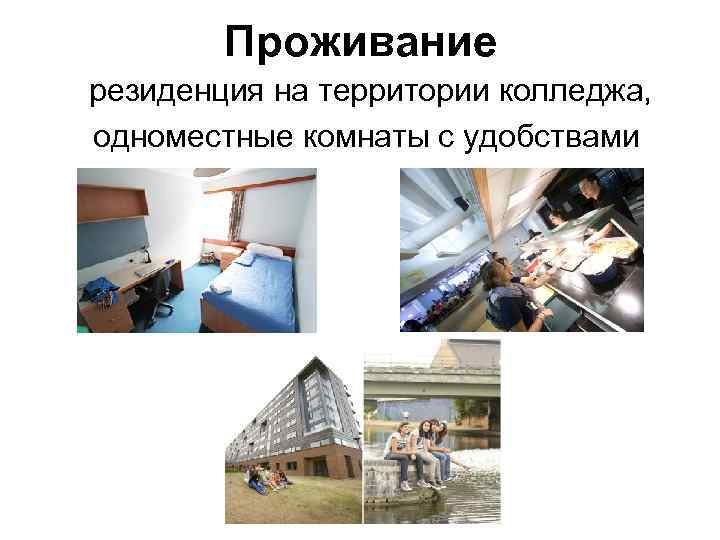 Проживание

резиденция на территории колледжа, одноместные комнаты с удобствами